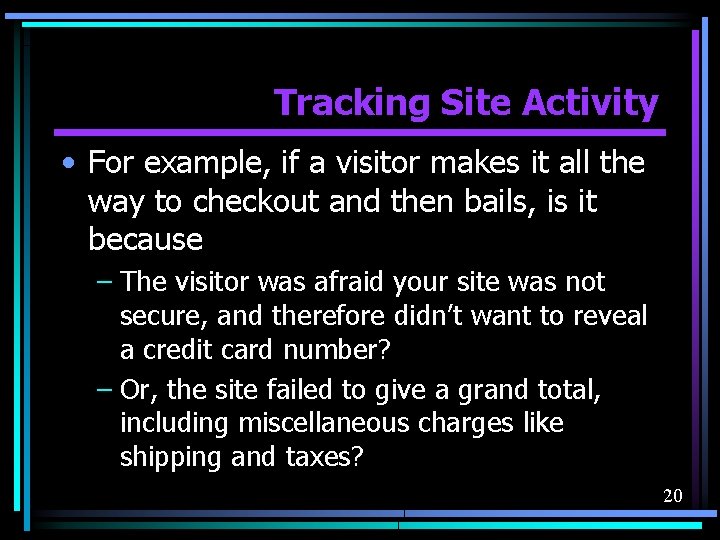 Tracking Site Activity

• For example, if a visitor makes it all the way to checkout and then bails, is it because

– The visitor was afraid your site was not secure, and therefore didn't want to reveal a credit card number?

– Or, the site failed to give a grand total, including miscellaneous charges like shipping and taxes?

20